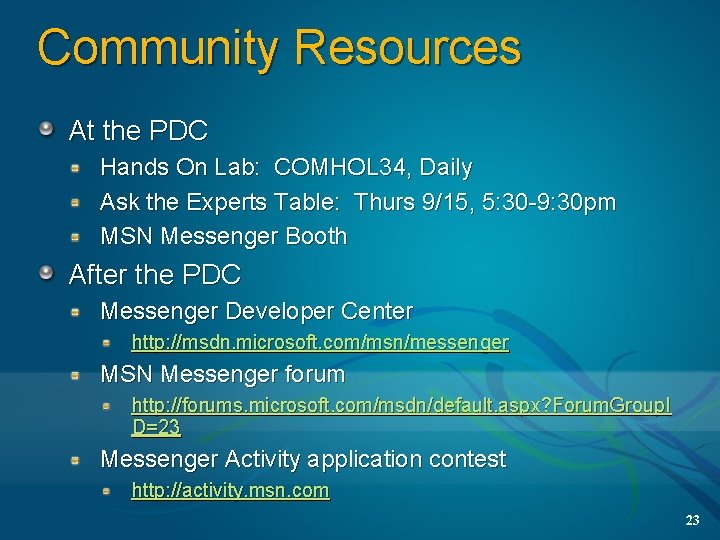 Community Resources

At the PDC

Hands On Lab: COMHOL34, Daily

Ask the Experts Table: Thurs 9/15, 5:30-9:30pm

MSN Messenger Booth

After the PDC

Messenger Developer Center

http://msdn.microsoft.com/msn/messenger

MSN Messenger forum

http://forums.microsoft.com/msdn/default.aspx?ForumGroupID=23

Messenger Activity application contest

http://activity.msn.com

23